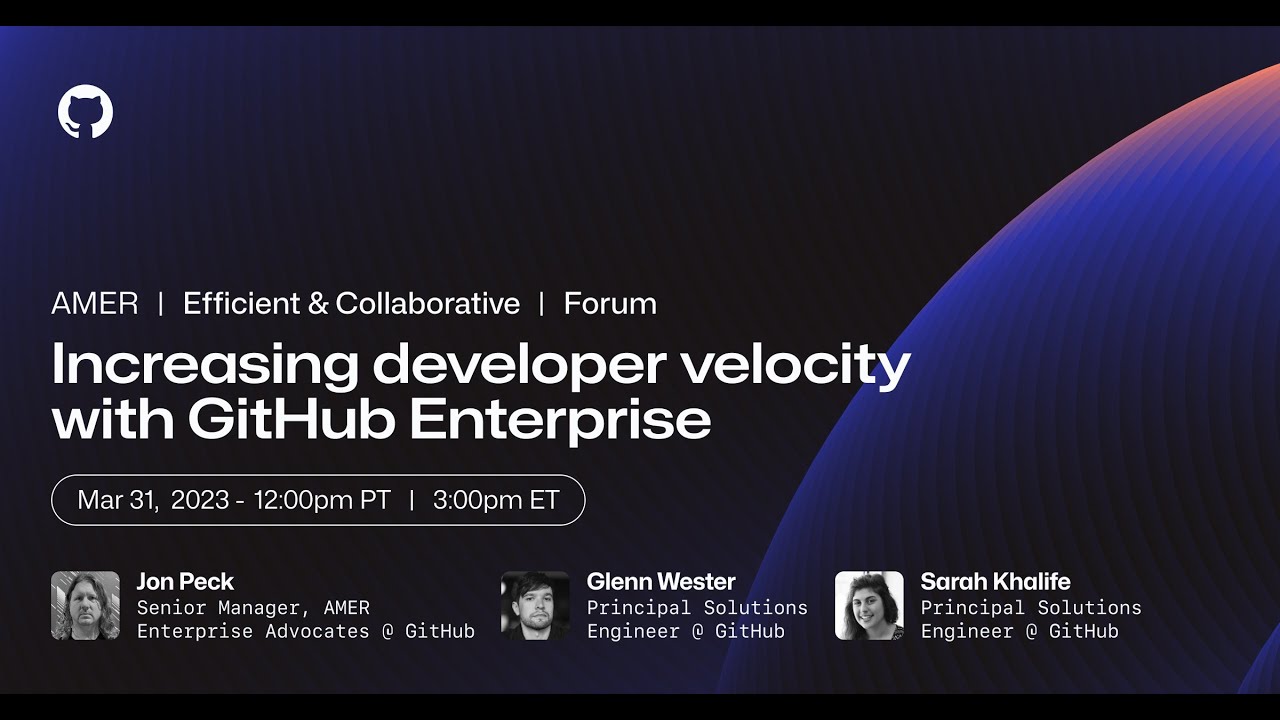 AMER | Efficient & Collaborative | Forum

Increasing developer velocity with GitHub Enterprise

Mar 31, 2023 - 12:00pm PT | 3:00pm ET

Jon Peck
Senior Manager, AMER Enterprise Advocates @ GitHub

Glenn Wester
Principal Solutions Engineer @ GitHub

Sarah Khalife
Principal Solutions Engineer @ GitHub